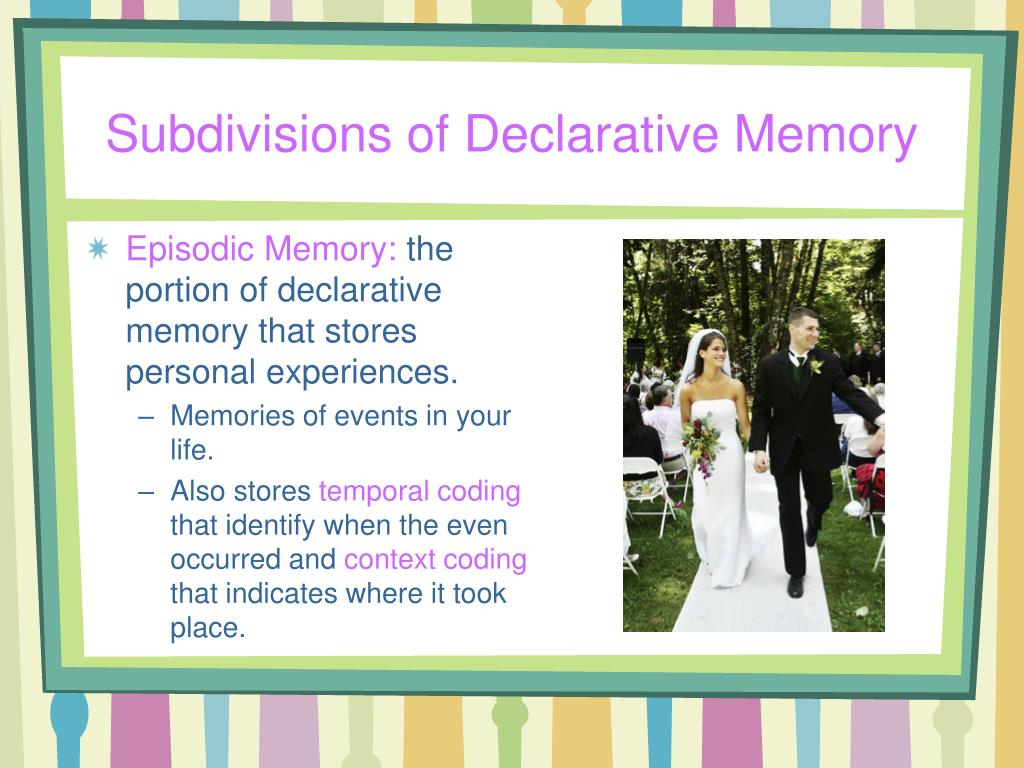 Subdivisions of Declarative Memory

Episodic Memory: the portion of declarative memory that stores personal experiences.

– Memories of events in your life.
– Also stores temporal coding that identify when the even occurred and context coding that indicates where it took place.